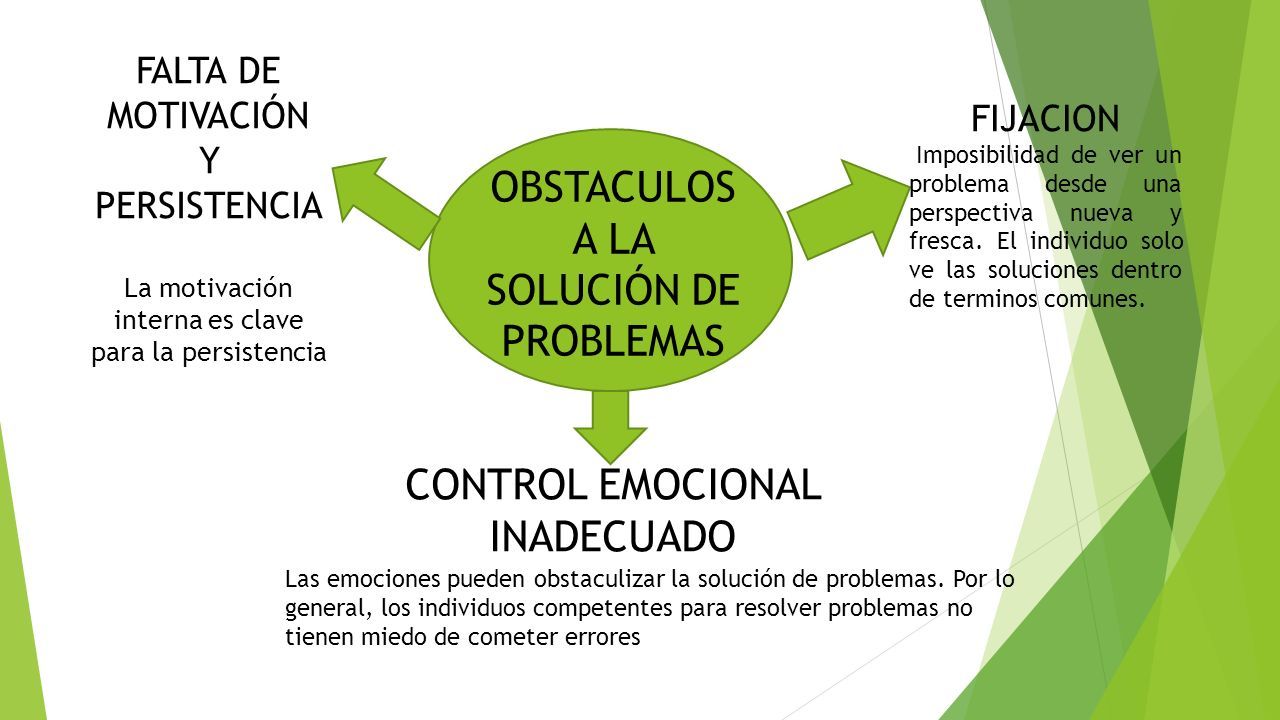 FALTA DE MOTIVACIÓN Y PERSISTENCIA

La motivación interna es clave para la persistencia

OBSTACULOS A LA SOLUCIÓN DE PROBLEMAS

FIJACION

Imposibilidad de ver un problema desde una perspectiva nueva y fresca. El individuo solo ve las soluciones dentro de terminos comunes.

CONTROL EMOCIONAL INADECUADO

Las emociones pueden obstaculizar la solución de problemas. Por lo general, los individuos competentes para resolver problemas no tienen miedo de cometer errores